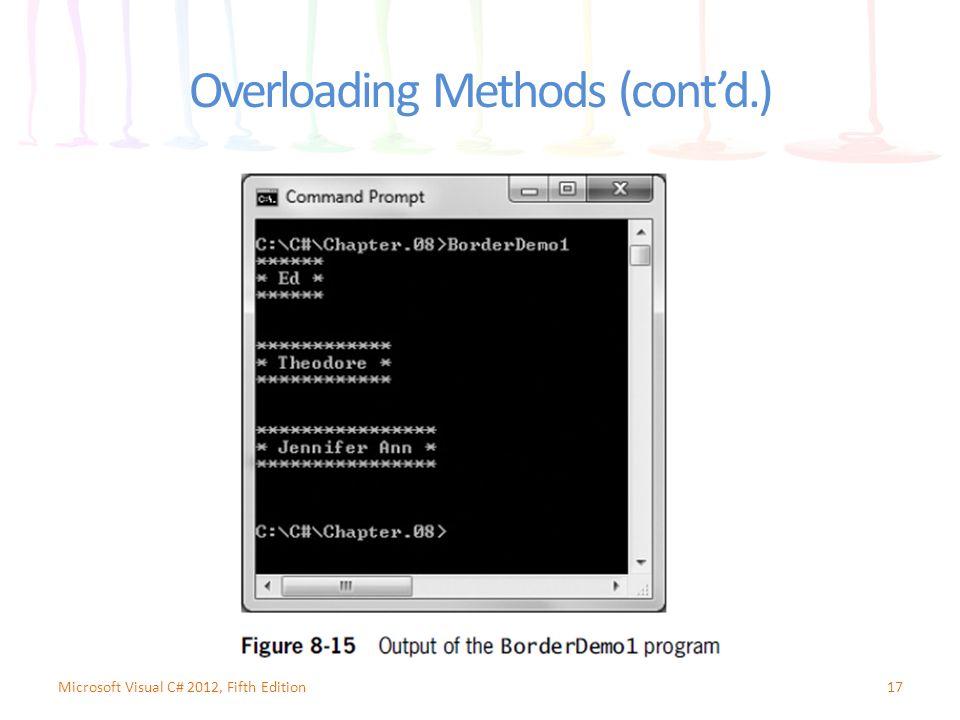 Overloading Methods (cont'd.)

Command Prompt

C:\C#\Chapter.08>BorderDemo1
******
* Ed *
******

************
* Theodore *
************

****************
* Jennifer Ann *
****************

C:\C#\Chapter.08>

Figure 8-15 Output of the BorderDemo1 program

Microsoft Visual C# 2012, Fifth Edition

17